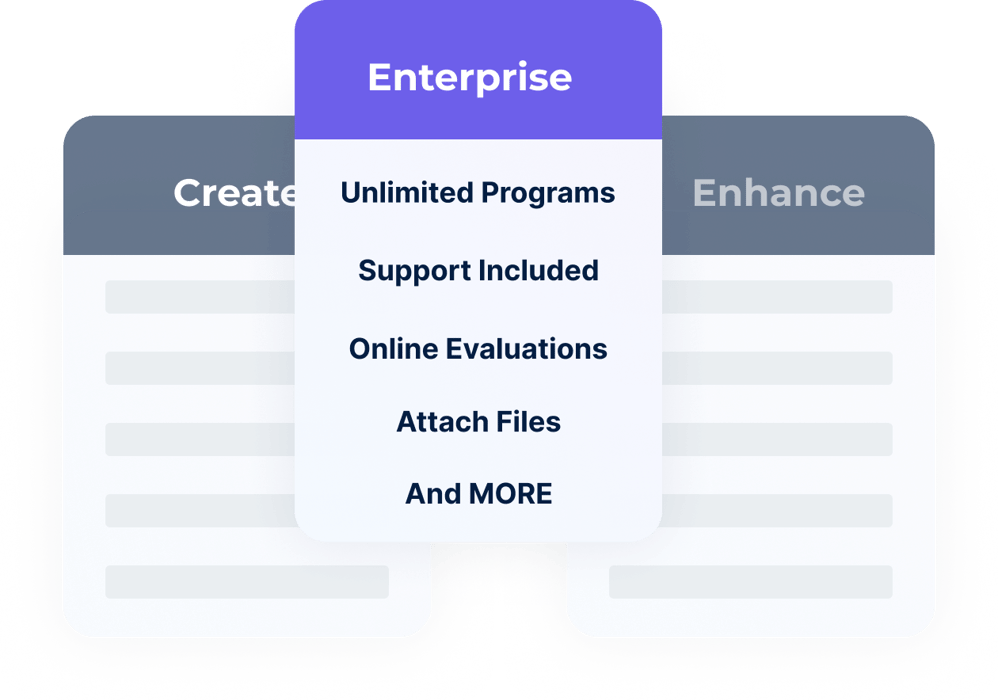 Create

Enterprise

Unlimited Programs

Support Included

Online Evaluations

Attach Files

And MORE

Enhance